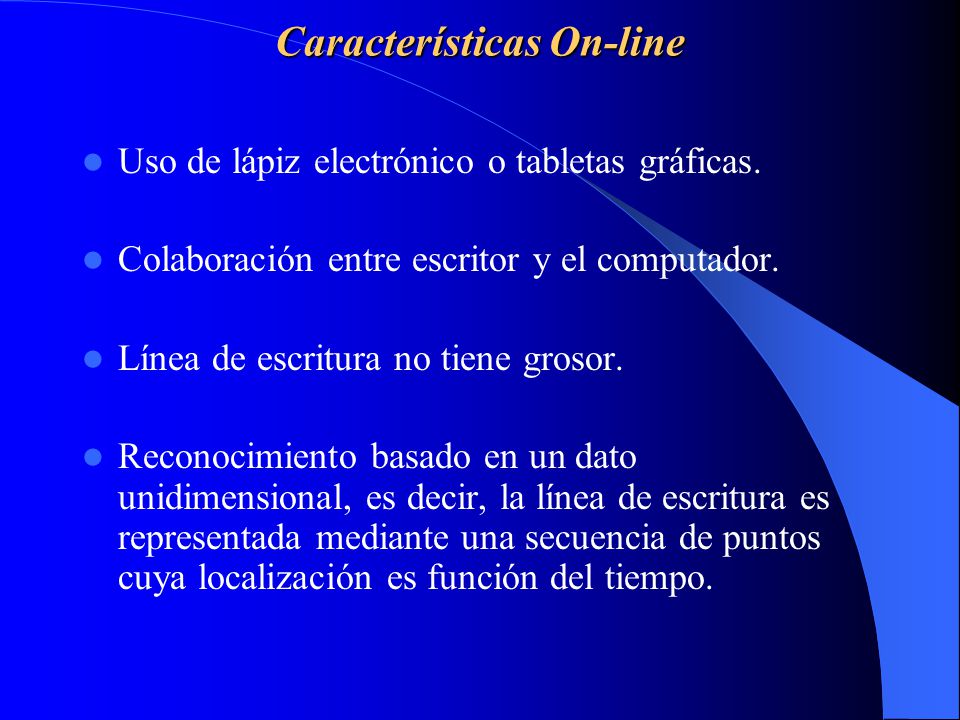 Características On-line

- Uso de lápiz electrónico o tabletas gráficas.
- Colaboración entre escritor y el computador.
- Línea de escritura no tiene grosor.
- Reconocimiento basado en un dato unidimensional, es decir, la línea de escritura es representada mediante una secuencia de puntos cuya localización es función del tiempo.